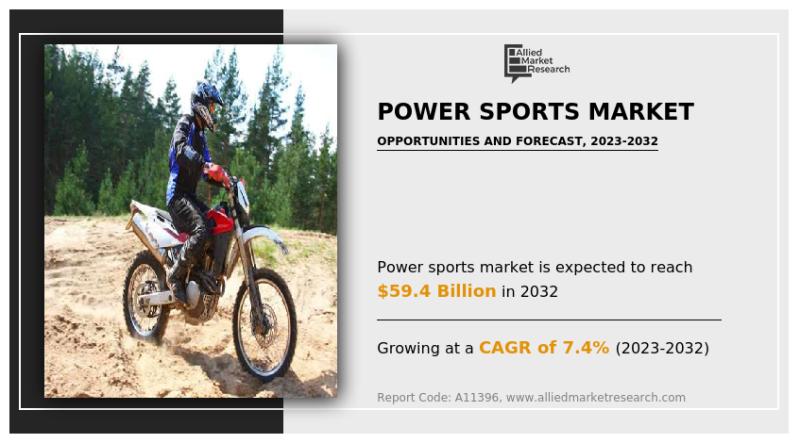 Allied Market Research

POWER SPORTS MARKET

OPPORTUNITIES AND FORECAST, 2023-2032

Power sports market is expected to reach $59.4 Billion in 2032

Growing at a CAGR of 7.4% (2023-2032)

Report Code: A11396, www.alliedmarketresearch.com